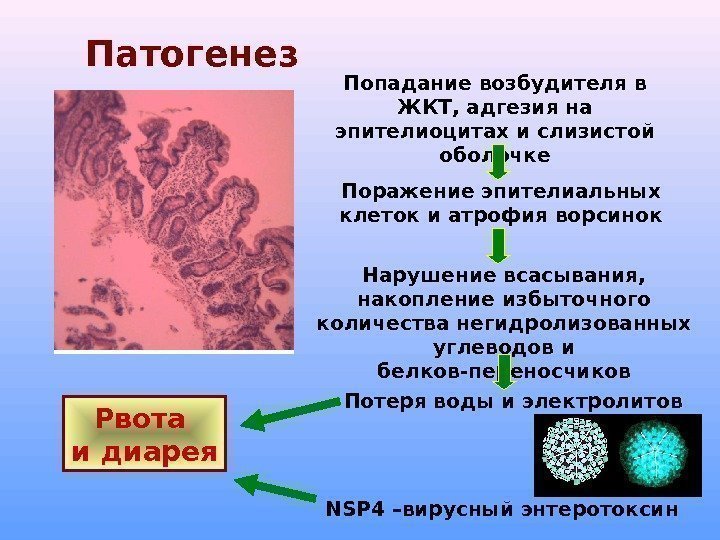 Патогенез

Попадание возбудителя в ЖКТ, адгезия на эпителиоцитах и слизистой оболочке

Поражение эпителиальных клеток и атрофия ворсинок

Нарушение всасывания, накопление избыточного количества негидролизованных углеводов и белков-переносчиков

Потеря воды и электролитов

Рвота и диарея

NSP4 –вирусный энтеротоксин